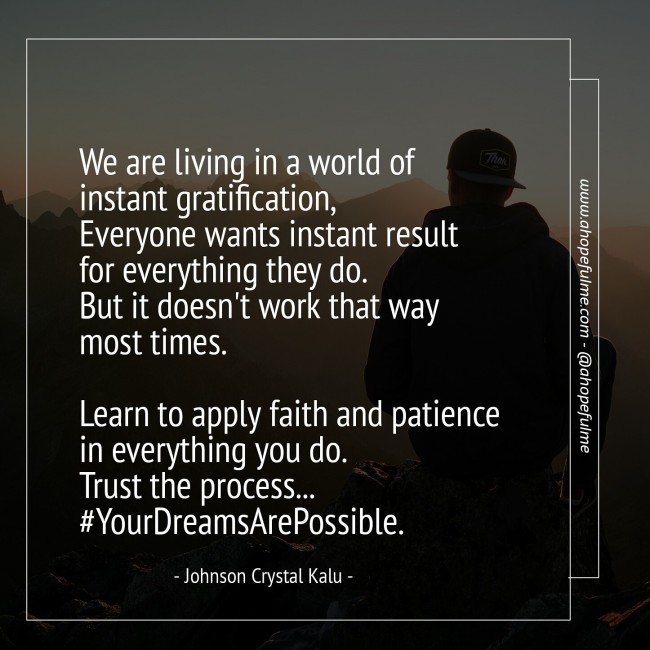 We are living in a world of instant gratification, Everyone wants instant result for everything they do. But it doesn't work that way most times.

Learn to apply faith and patience in everything you do. Trust the process... #YourDreamsArePossible.

- Johnson Crystal Kalu -

www.ahopefulme.com - @ahopefulme

Thor